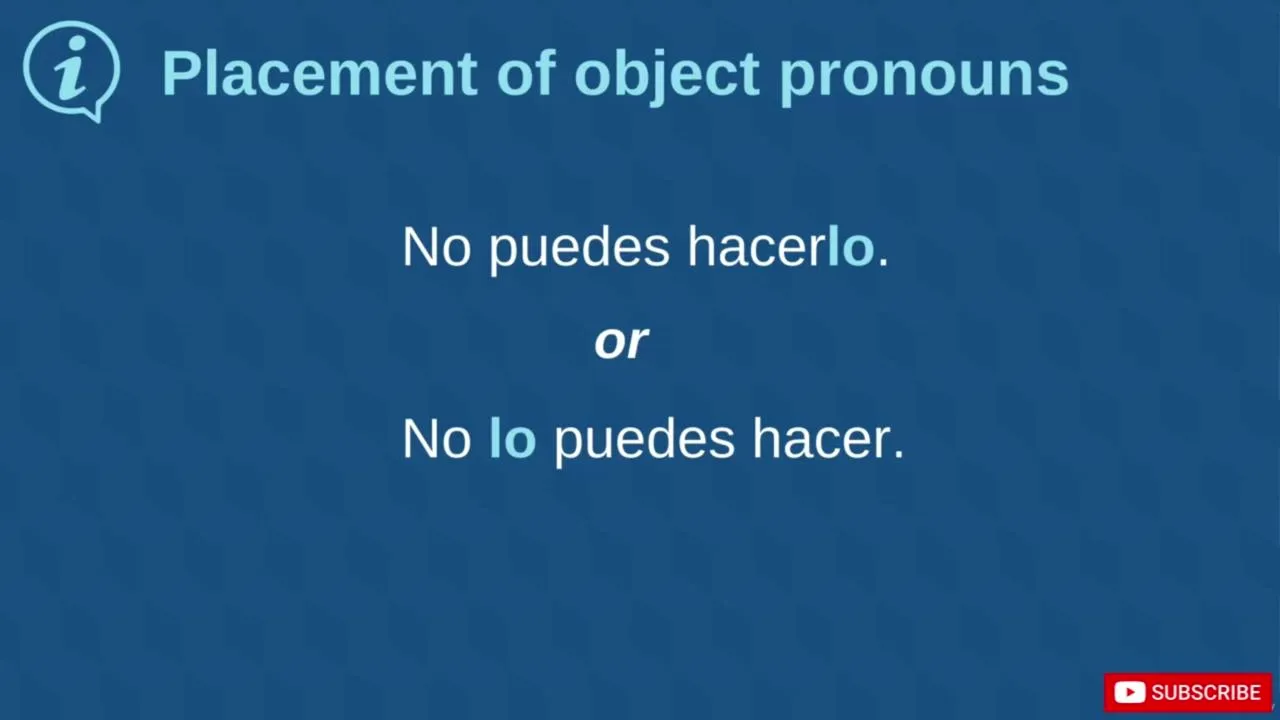 i

Placement of object pronouns

No puedes hacerlo.

or

No lo puedes hacer.

SUBSCRIBE